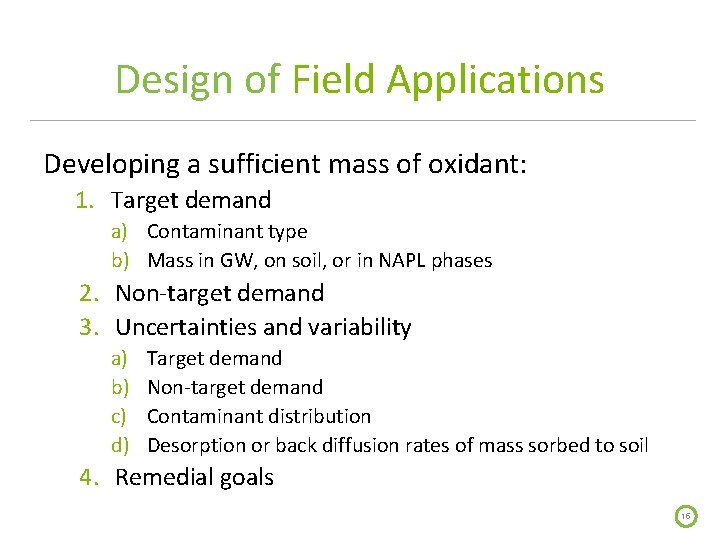 Design of Field Applications

Developing a sufficient mass of oxidant:

1. Target demand
   a) Contaminant type
   b) Mass in GW, on soil, or in NAPL phases
2. Non-target demand
3. Uncertainties and variability
   a) Target demand
   b) Non-target demand
   c) Contaminant distribution
   d) Desorption or back diffusion rates of mass sorbed to soil
4. Remedial goals

16